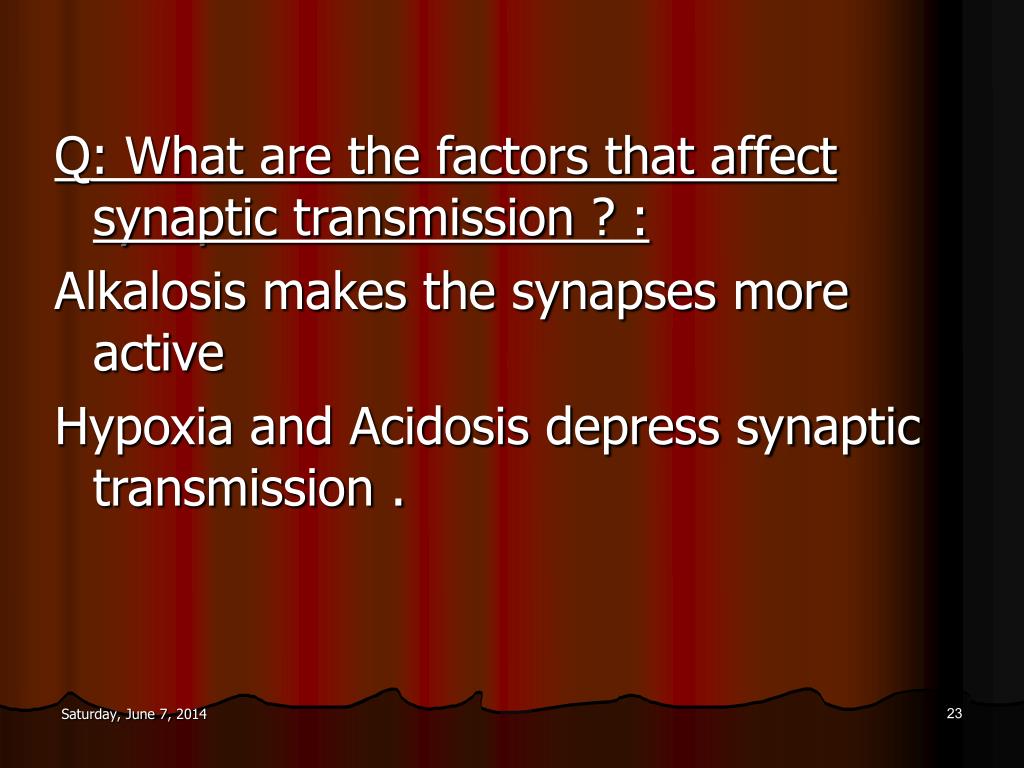 Q: What are the factors that affect synaptic transmission ? :

Alkalosis makes the synapses more active

Hypoxia and Acidosis depress synaptic transmission .

Saturday, June 7, 2014

23